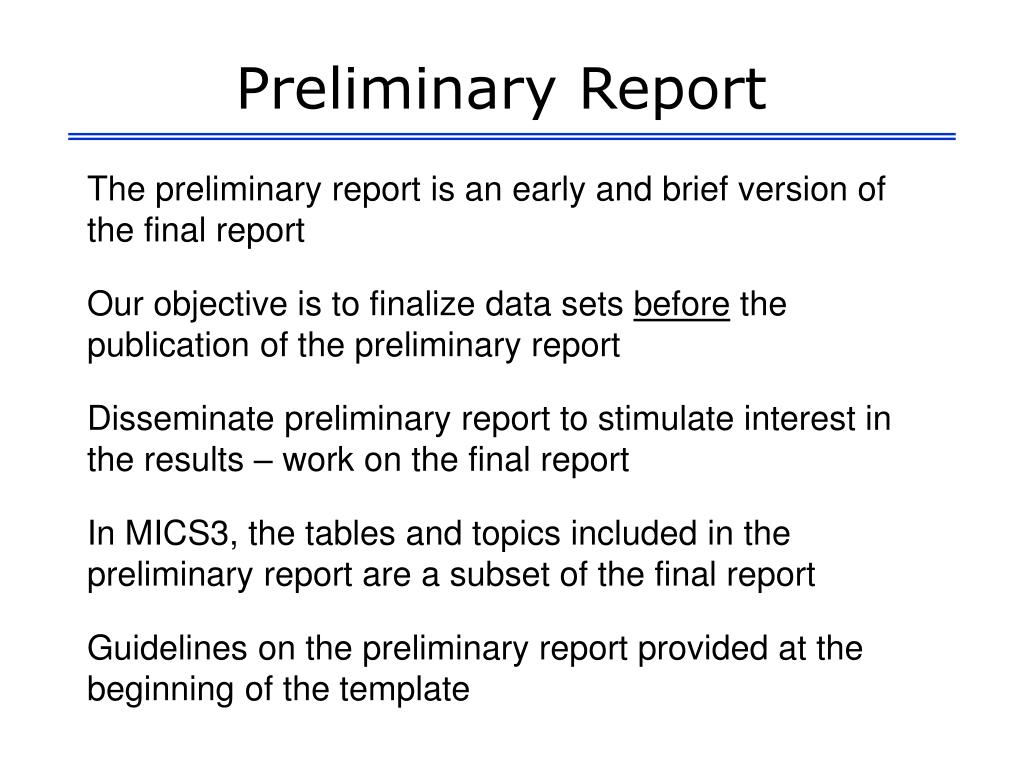 Preliminary Report

The preliminary report is an early and brief version of the final report

Our objective is to finalize data sets before the publication of the preliminary report

Disseminate preliminary report to stimulate interest in the results – work on the final report

In MICS3, the tables and topics included in the preliminary report are a subset of the final report

Guidelines on the preliminary report provided at the beginning of the template